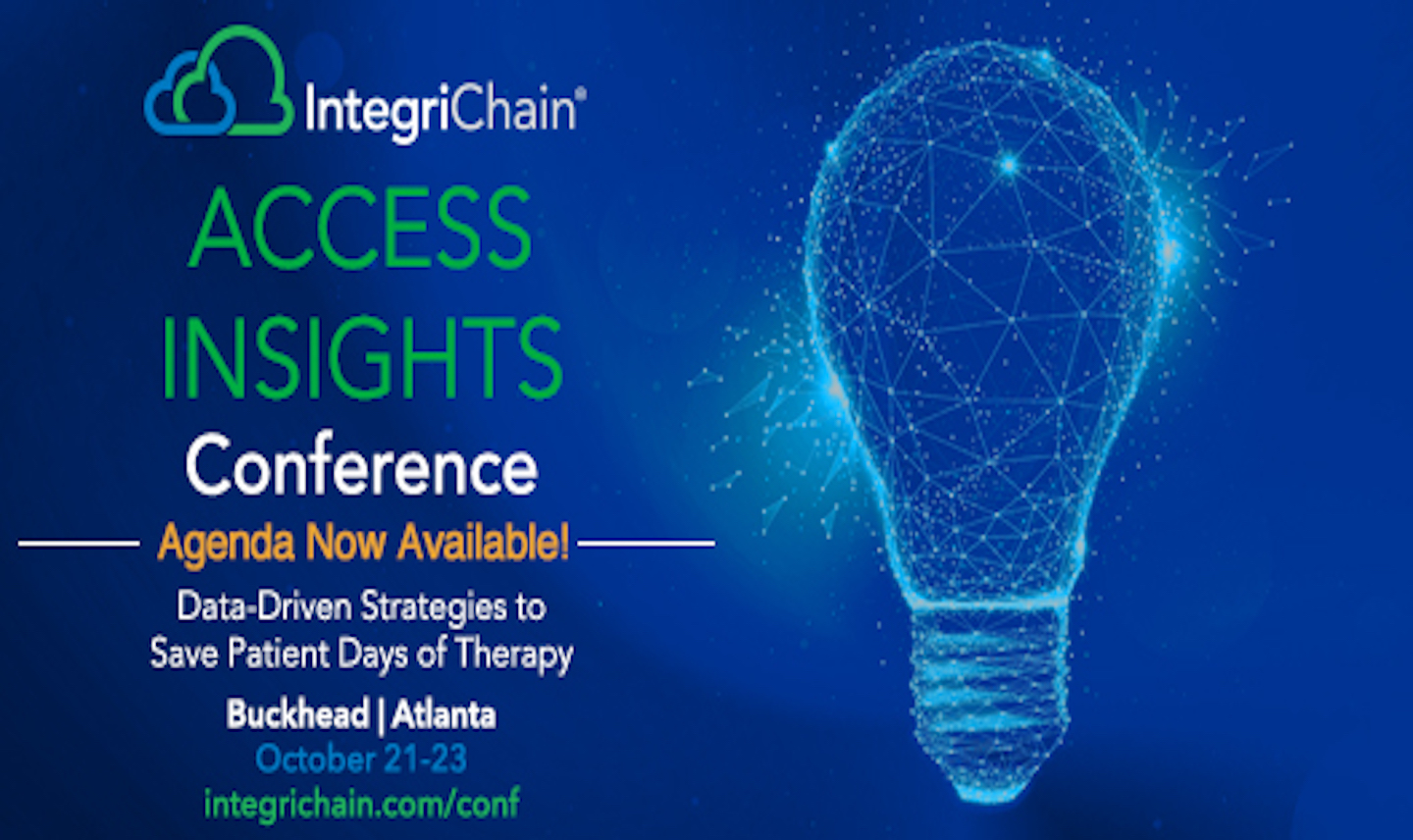 IntegriChain®

ACCESS INSIGHTS Conference

Agenda Now Available!

Data-Driven Strategies to Save Patient Days of Therapy

Buckhead | Atlanta
October 21-23
integrichain.com/conf